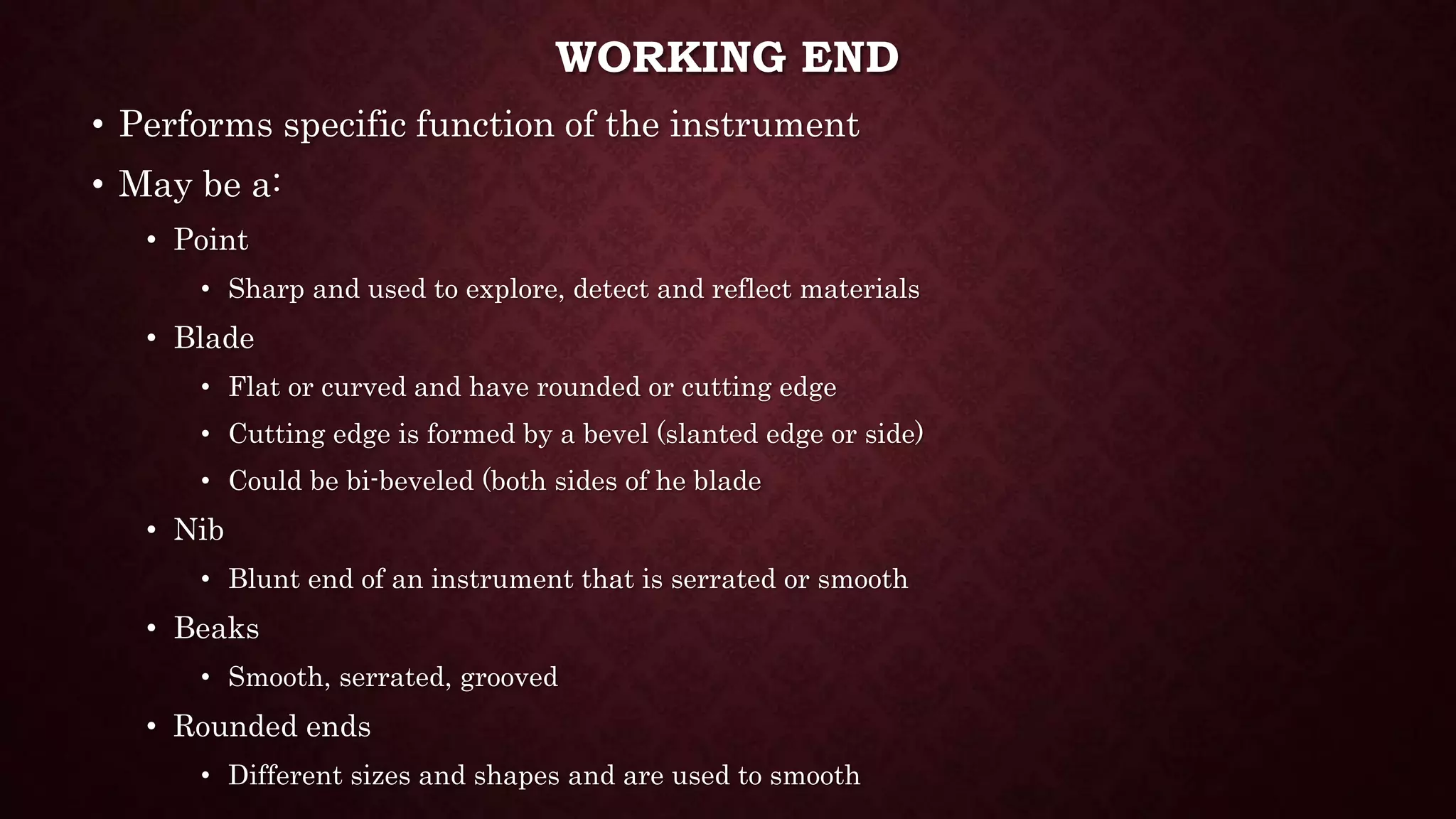 WORKING END

• Performs specific function of the instrument
• May be a:
  • Point
    • Sharp and used to explore, detect and reflect materials
  • Blade
    • Flat or curved and have rounded or cutting edge
    • Cutting edge is formed by a bevel (slanted edge or side)
    • Could be bi-beveled (both sides of he blade
  • Nib
    • Blunt end of an instrument that is serrated or smooth
  • Beaks
    • Smooth, serrated, grooved
  • Rounded ends
    • Different sizes and shapes and are used to smooth